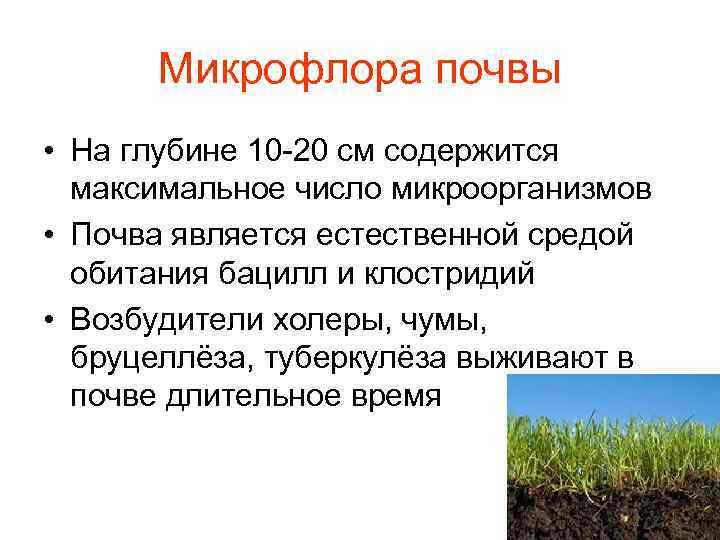 Микрофлора почвы

• На глубине 10-20 см содержится максимальное число микроорганизмов
• Почва является естественной средой обитания бацилл и клостридий
• Возбудители холеры, чумы, бруцеллёза, туберкулёза выживают в почве длительное время